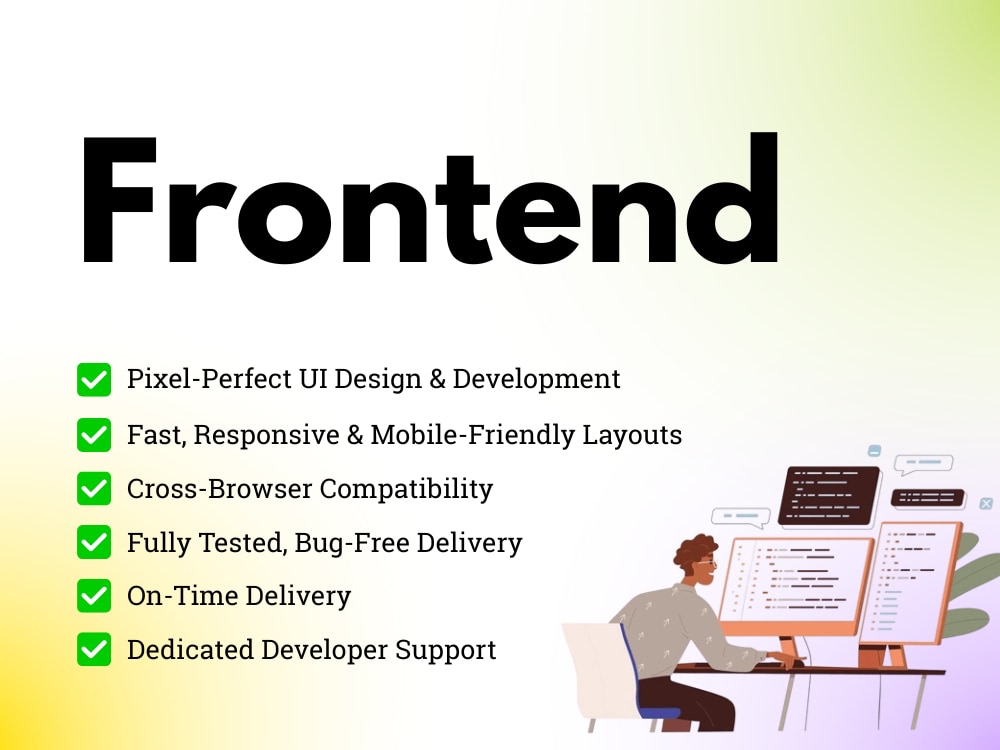 Frontend

Pixel-Perfect UI Design & Development
Fast, Responsive & Mobile-Friendly Layouts
Cross-Browser Compatibility
Fully Tested, Bug-Free Delivery
On-Time Delivery
Dedicated Developer Support